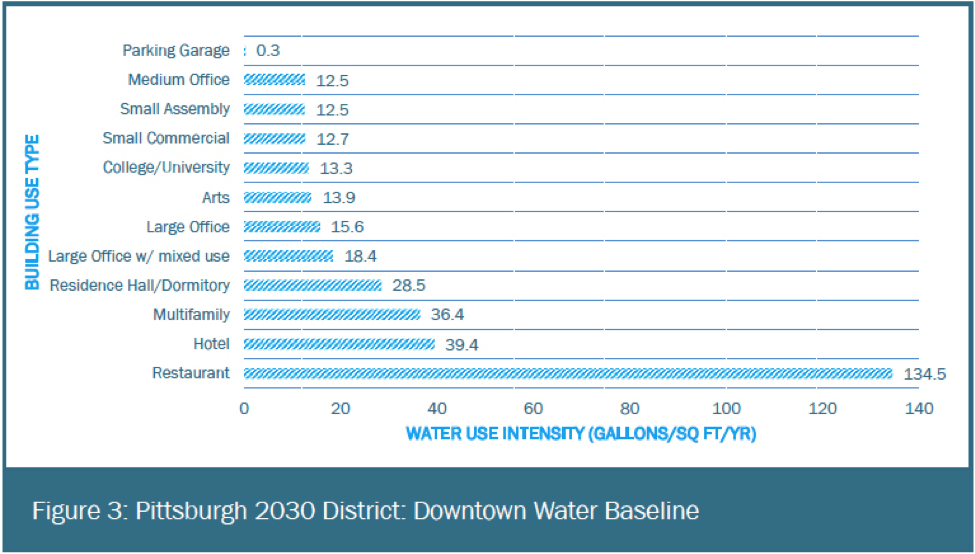 BUILDING USE TYPE

Parking Garage 0.3
Medium Office 12.5
Small Assembly 12.5
Small Commercial 12.7
College/University 13.3
Arts 13.9
Large Office 15.6
Large Office w/ mixed use 18.4
Residence Hall/Dormitory 28.5
Multifamily 36.4
Hotel 39.4
Restaurant 134.5

0 20 40 60 80 100 120 140

WATER USE INTENSITY (GALLONS/SQ FT/YR)

Figure 3: Pittsburgh 2030 District: Downtown Water Baseline